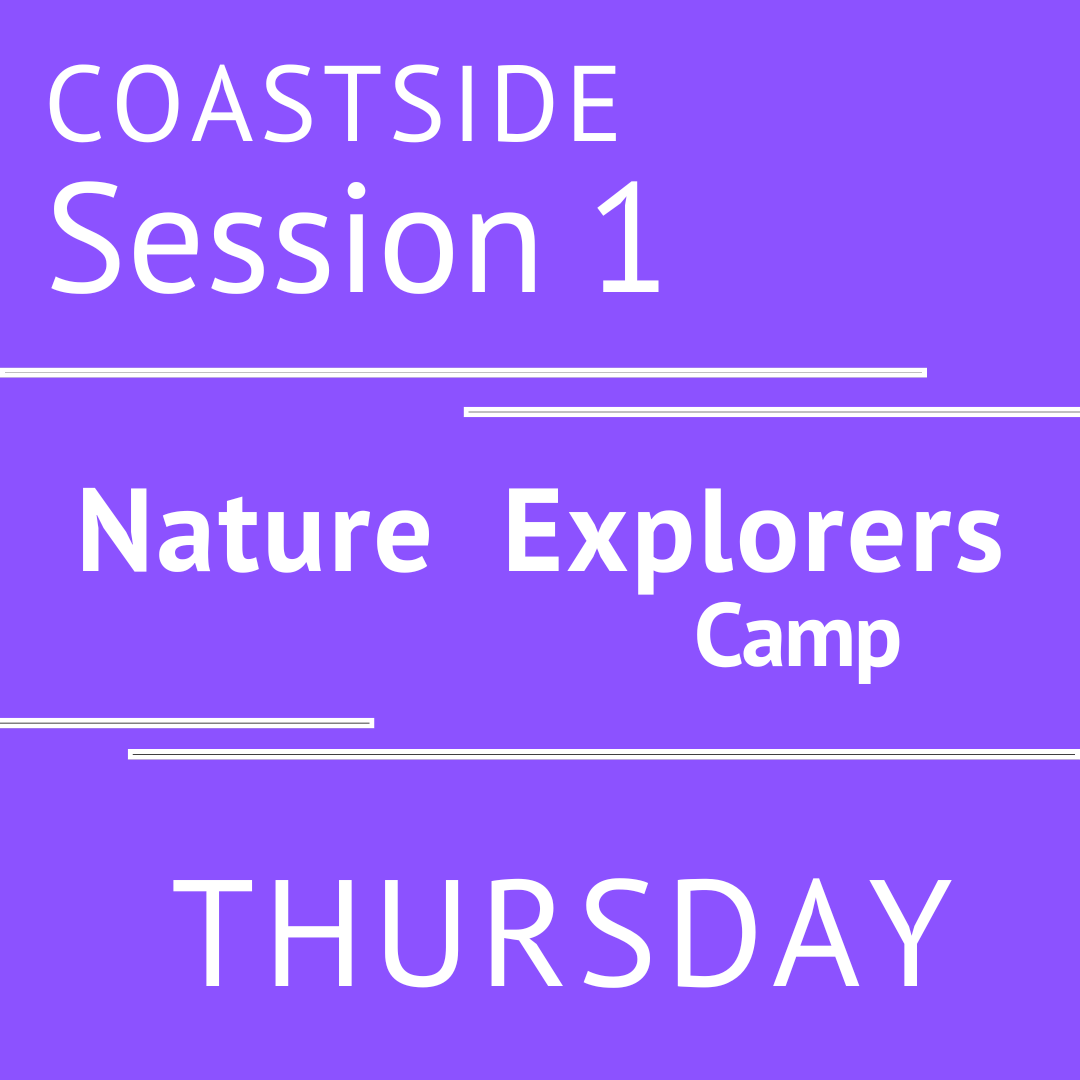 COASTSIDE
Session 1

Nature Explorers Camp

THURSDAY